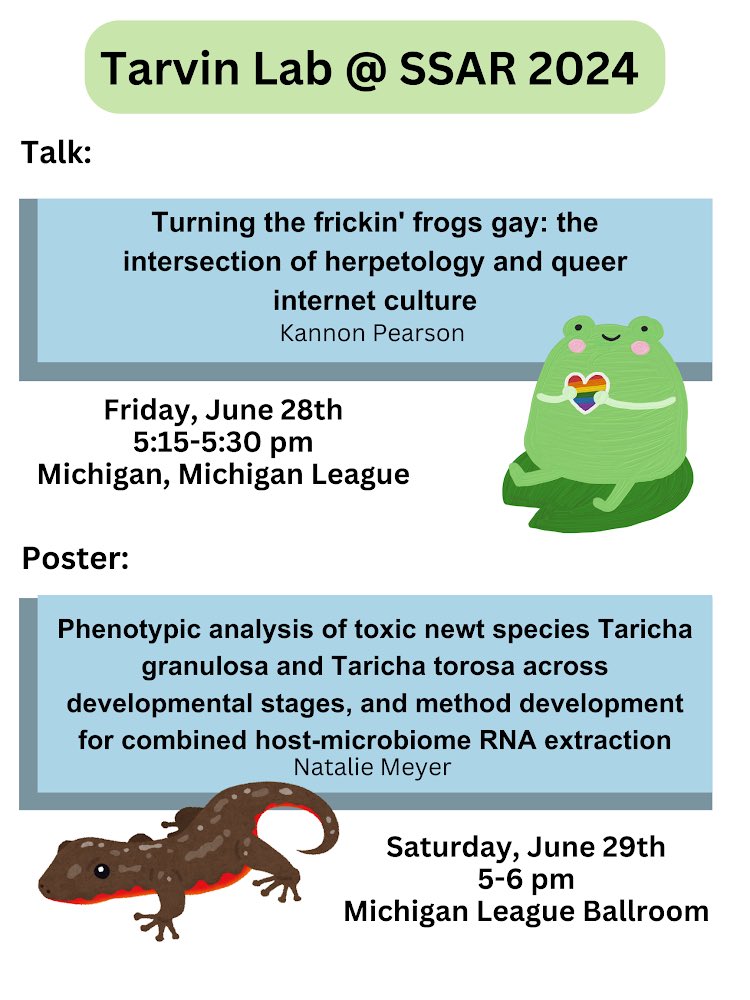 Tarvin Lab @ SSAR 2024

Talk:

Turning the frickin' frogs gay: the intersection of herpetology and queer internet culture
Kannon Pearson

Friday, June 28th
5:15-5:30 pm
Michigan, Michigan League

Poster:

Phenotypic analysis of toxic newt species Taricha granulosa and Taricha torosa across developmental stages, and method development for combined host-microbiome RNA extraction
Natalie Meyer

Saturday, June 29th
5-6 pm
Michigan League Ballroom